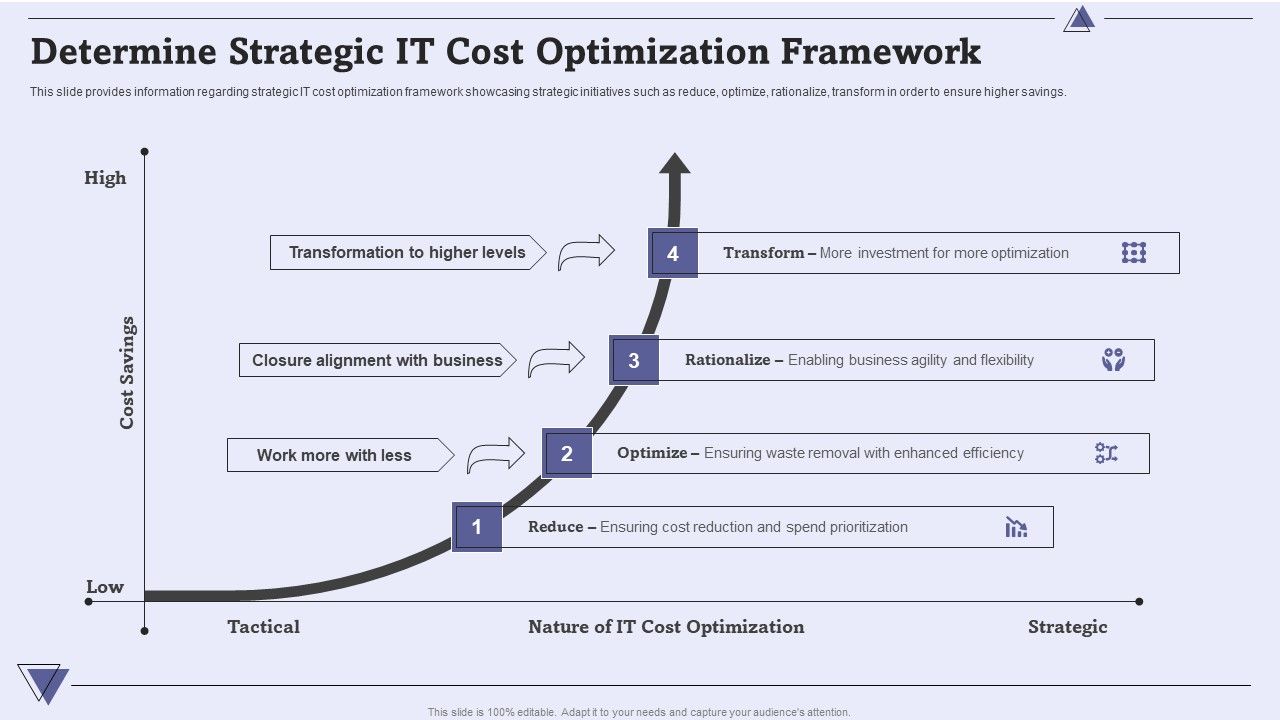 Determine Strategic IT Cost Optimization Framework

This slide provides information regarding strategic IT cost optimization framework showcasing strategic initiatives such as reduce, optimize, rationalize, transform in order to ensure higher savings.

High

Cost Savings

Low

Transformation to higher levels

4 Transform – More investment for more optimization

Closure alignment with business

3 Rationalize – Enabling business agility and flexibility

Work more with less

2 Optimize – Ensuring waste removal with enhanced efficiency

1 Reduce – Ensuring cost reduction and spend prioritization

Tactical

Nature of IT Cost Optimization

Strategic

This slide is 100% editable. Adapt it to your needs and capture your audience's attention.